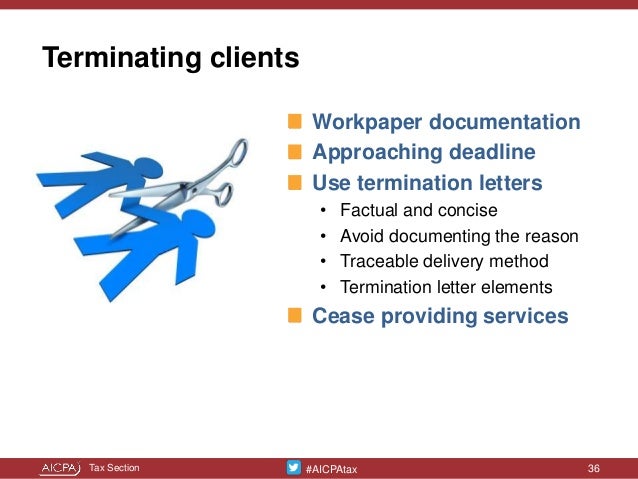 Terminating clients

Workpaper documentation
Approaching deadline
Use termination letters
• Factual and concise
• Avoid documenting the reason
• Traceable delivery method
• Termination letter elements
Cease providing services

AICPA Tax Section #AICPAtax 36